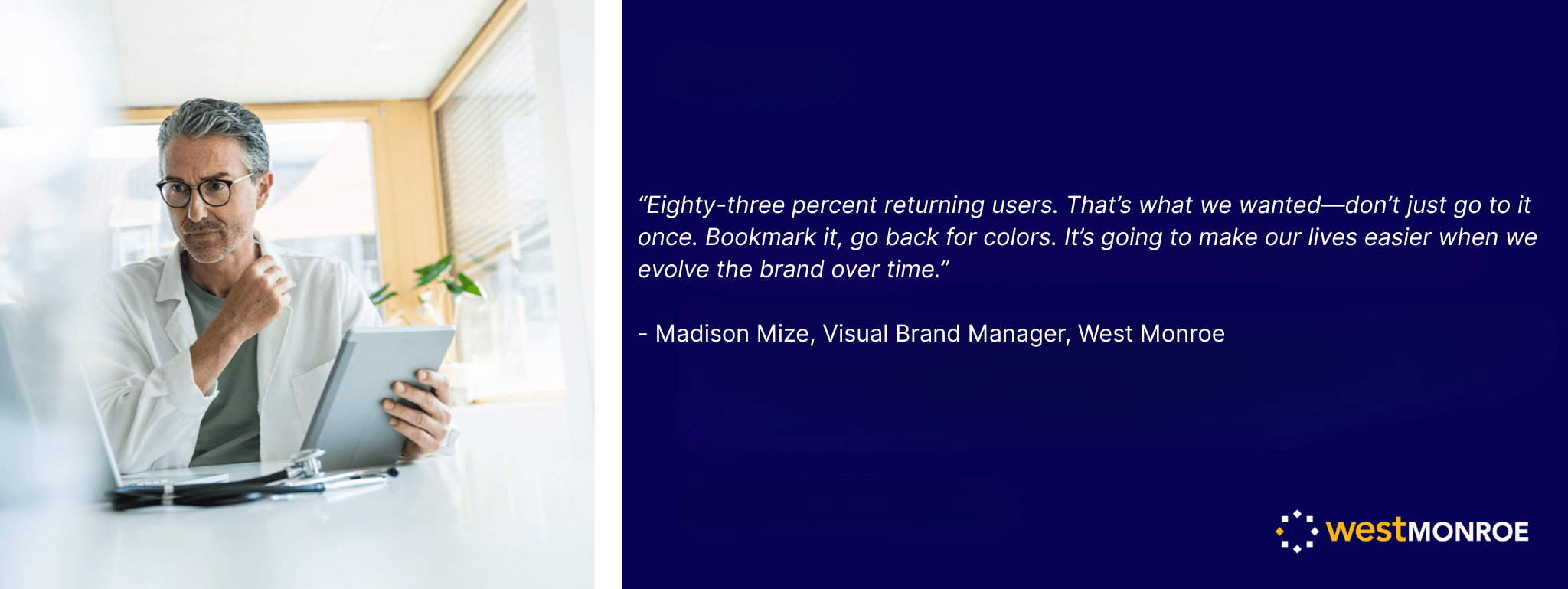 “Eighty-three percent returning users. That’s what we wanted—don’t just go to it once. Bookmark it, go back for colors. It’s going to make our lives easier when we evolve the brand over time.”

- Madison Mize, Visual Brand Manager, West Monroe

westMONROE